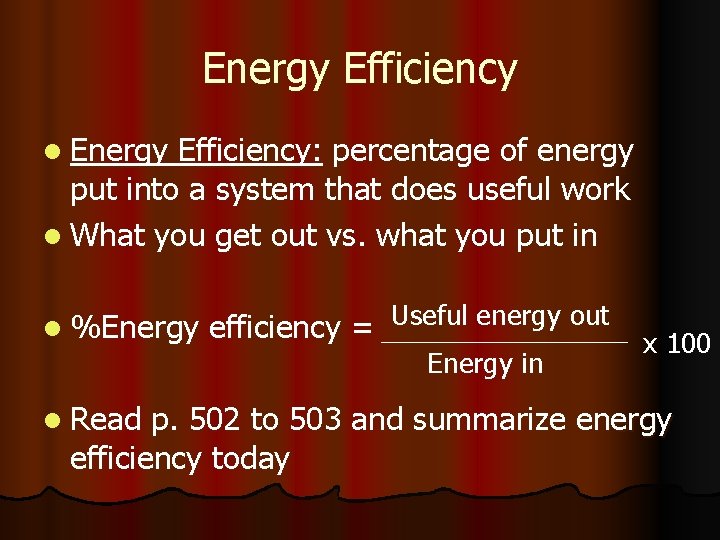 Energy Efficiency

- Energy Efficiency: percentage of energy put into a system that does useful work
- What you get out vs. what you put in
- %Energy efficiency = $\frac{\text{Useful energy out}}{\text{Energy in}}$ x 100
- Read p. 502 to 503 and summarize energy efficiency today